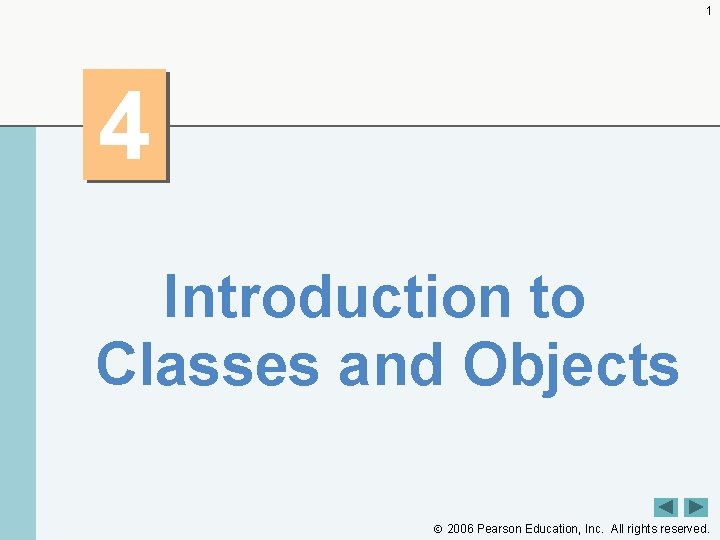 1

4

Introduction to Classes and Objects

© 2006 Pearson Education, Inc. All rights reserved.